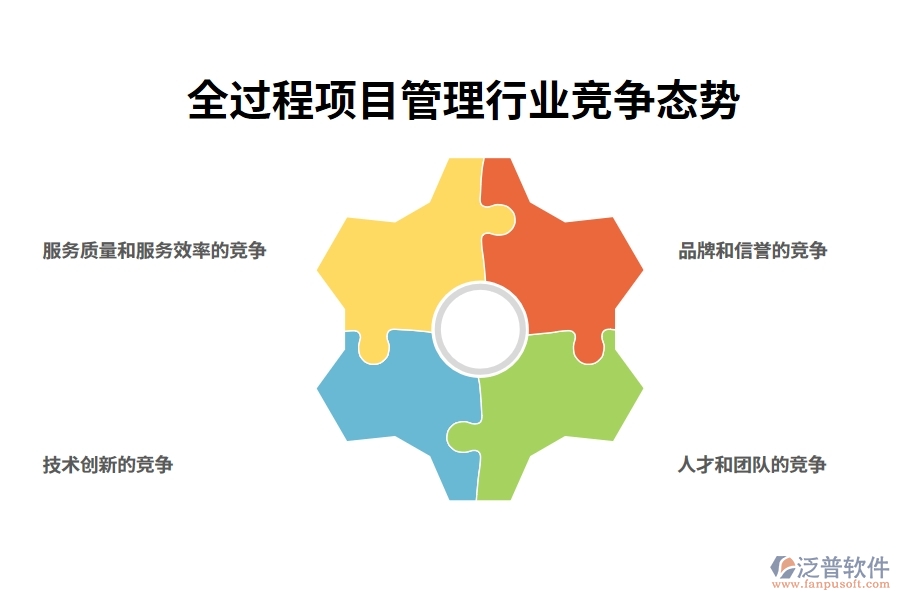 全过程项目管理行业竞争态势

服务质量和服务效率的竞争

品牌和信誉的竞争

技术创新的竞争

人才和团队的竞争

泛普软件
www.fanpusoft.com